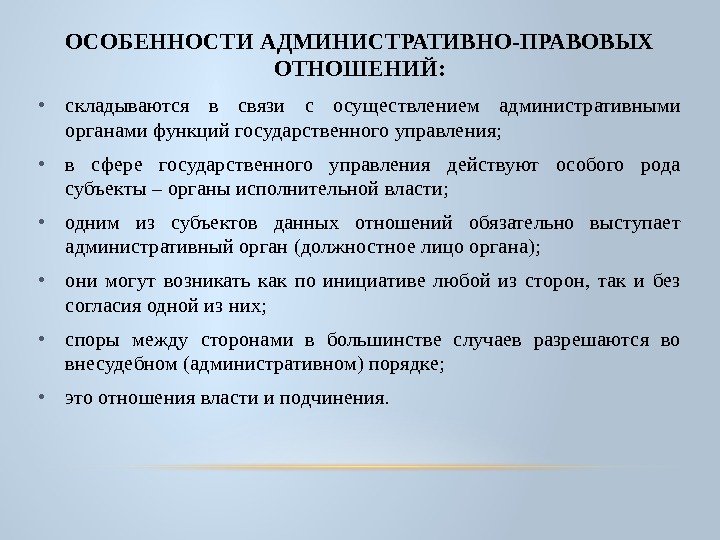 ОСОБЕННОСТИ АДМИНИСТРАТИВНО-ПРАВОВЫХ ОТНОШЕНИЙ:

• складываются в связи с осуществлением административными органами функций государственного управления;

• в сфере государственного управления действуют особого рода субъекты – органы исполнительной власти;

• одним из субъектов данных отношений обязательно выступает административный орган (должностное лицо органа);

• они могут возникать как по инициативе любой из сторон, так и без согласия одной из них;

• споры между сторонами в большинстве случаев разрешаются во внесудебном (административном) порядке;

• это отношения власти и подчинения.